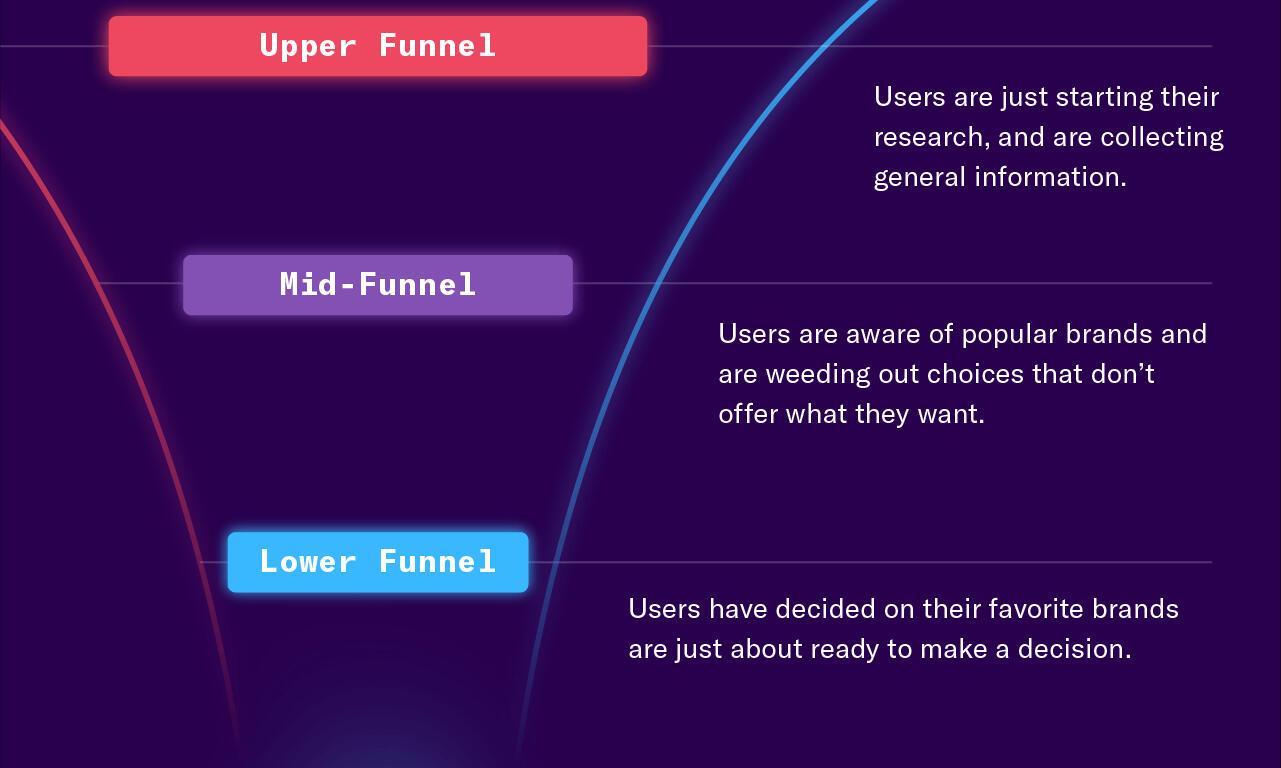 Upper Funnel

Users are just starting their research, and are collecting general information.

Mid-Funnel

Users are aware of popular brands and are weeding out choices that don't offer what they want.

Lower Funnel

Users have decided on their favorite brands are just about ready to make a decision.